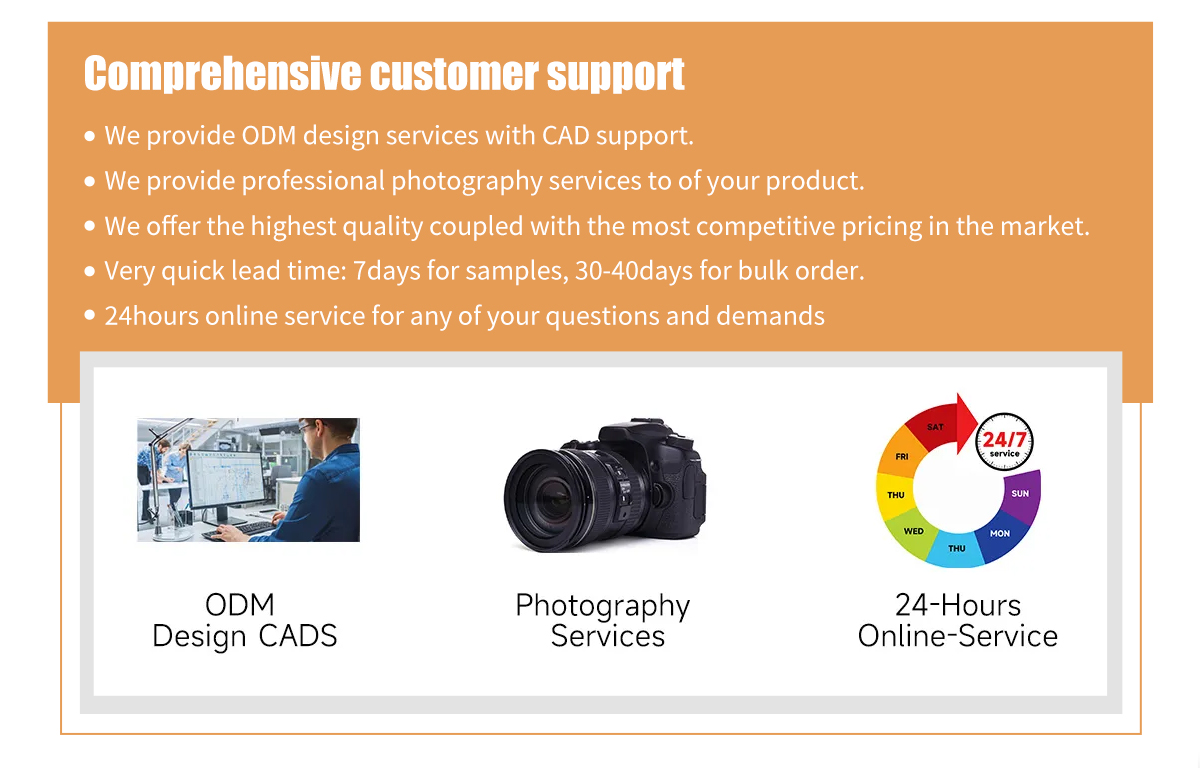 Comprehensive customer support

• We provide ODM design services with CAD support.
• We provide professional photography services to of your product.
• We offer the highest quality coupled with the most competitive pricing in the market.
• Very quick lead time: 7days for samples, 30-40days for bulk order.
• 24hours online service for any of your questions and demands

ODM
Design CADS

Photography
Services

SAT
FRI
THU
WED
THU
MON
SUN
24/7
service

24-Hours
Online-Service